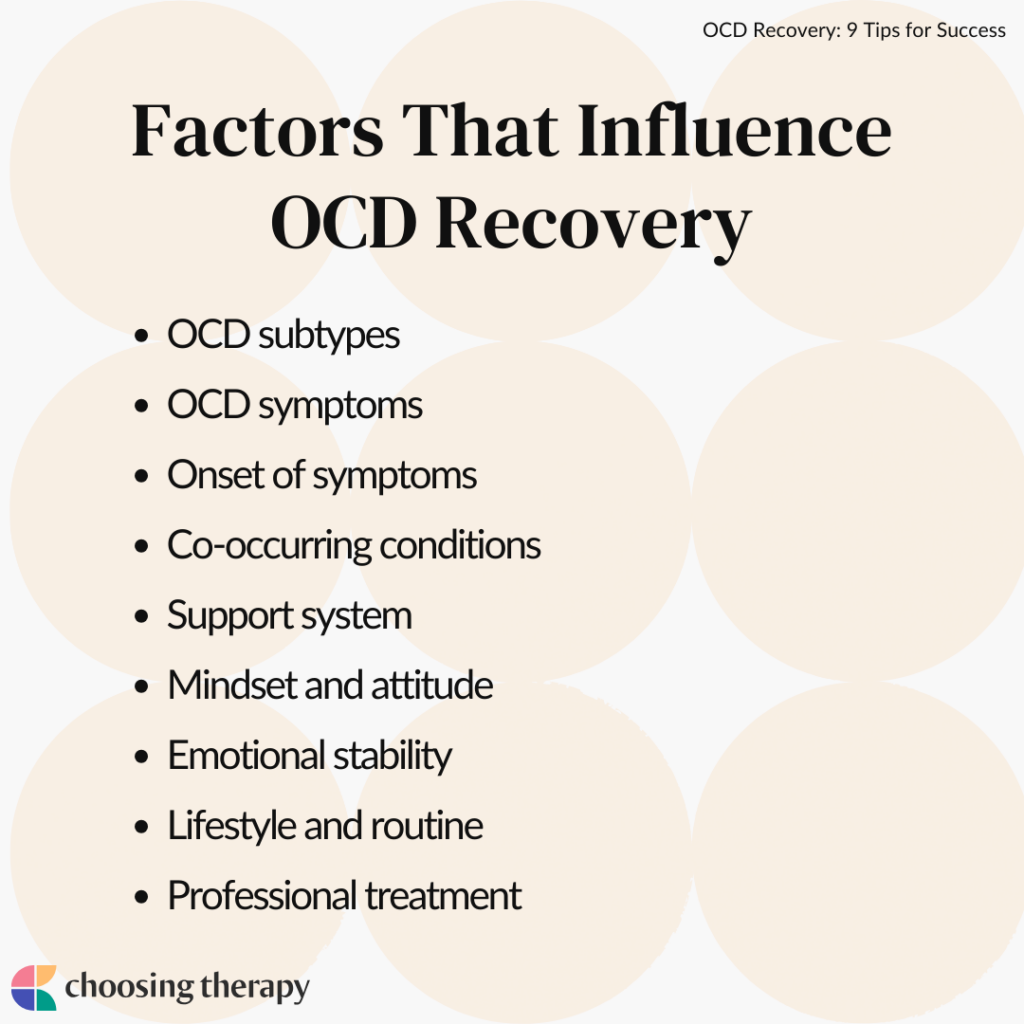 OCD Recovery: 9 Tips for Success

Factors That Influence OCD Recovery

- OCD subtypes
- OCD symptoms
- Onset of symptoms
- Co-occurring conditions
- Support system
- Mindset and attitude
- Emotional stability
- Lifestyle and routine
- Professional treatment

choosing therapy